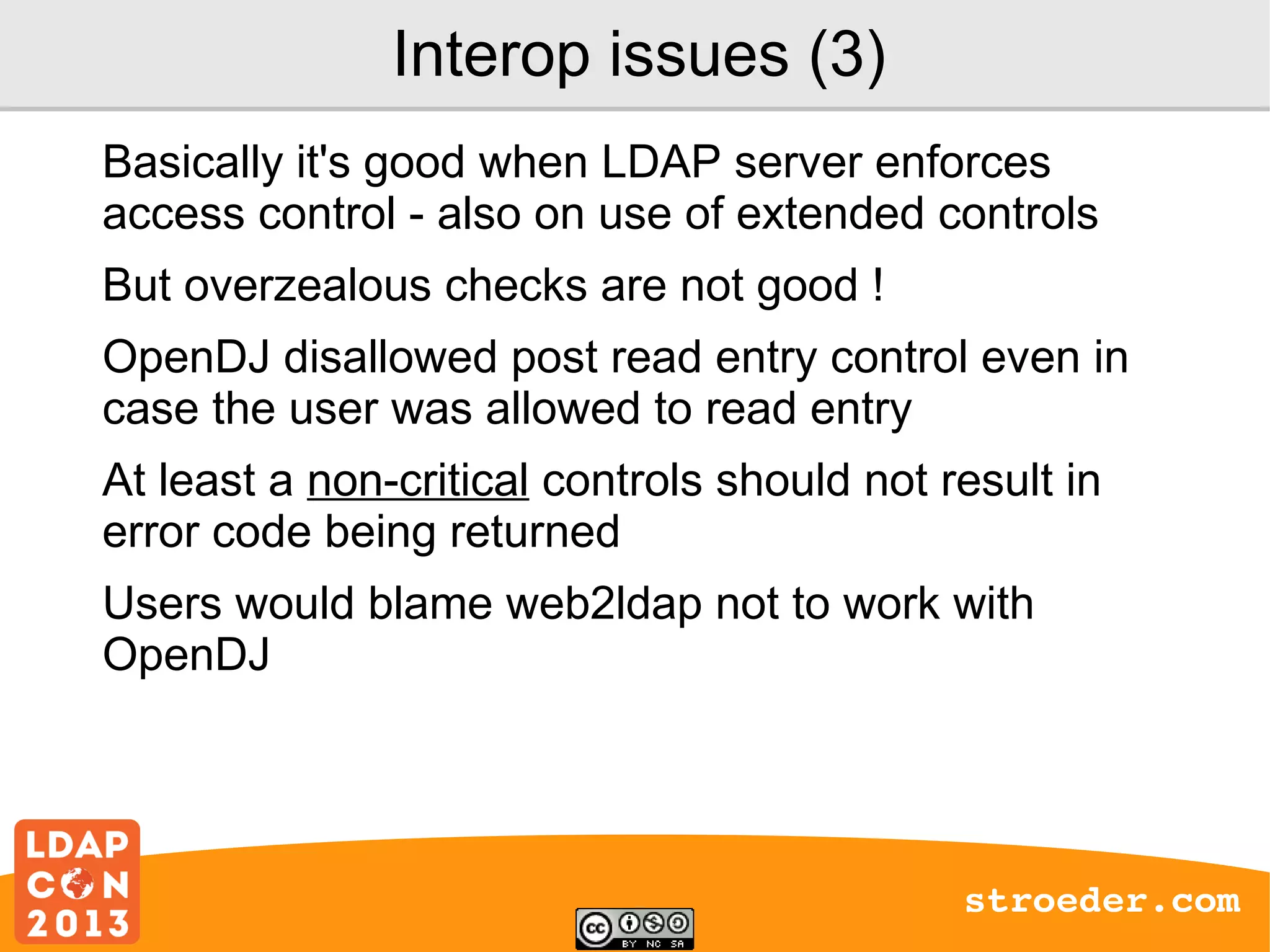 Interop issues (3)

Basically it's good when LDAP server enforces access control - also on use of extended controls

But overzealous checks are not good !

OpenDJ disallowed post read entry control even in case the user was allowed to read entry

At least a non-critical controls should not result in error code being returned

Users would blame web2ldap not to work with OpenDJ

LDAP CON 2013

cc BY NC SA

stroeder.com